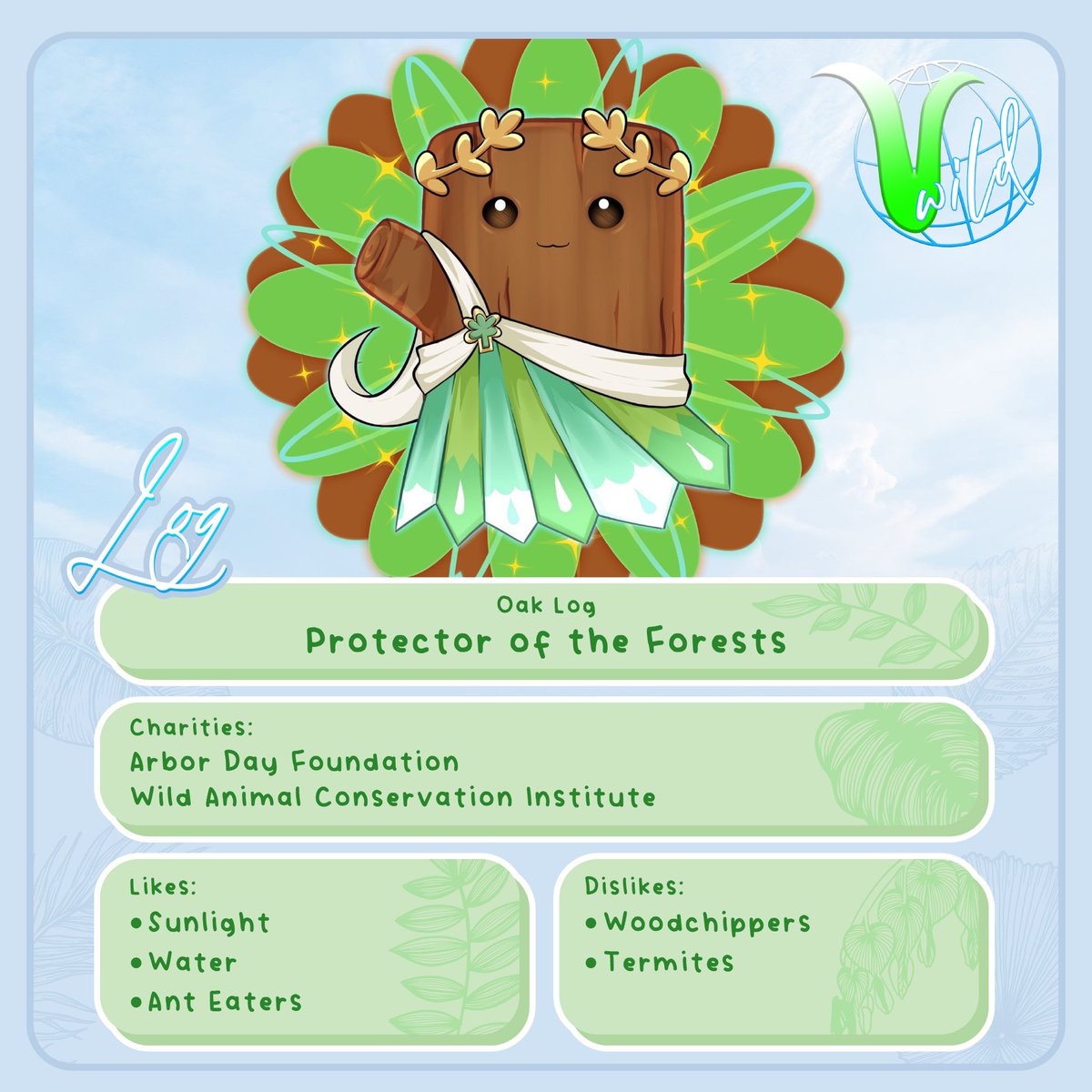 V wild

Log

Oak Log
Protector of the Forests

Charities:
Arbor Day Foundation
Wild Animal Conservation Institute

Likes:
• Sunlight
• Water
• Ant Eaters

Dislikes:
• Woodchippers
• Termites